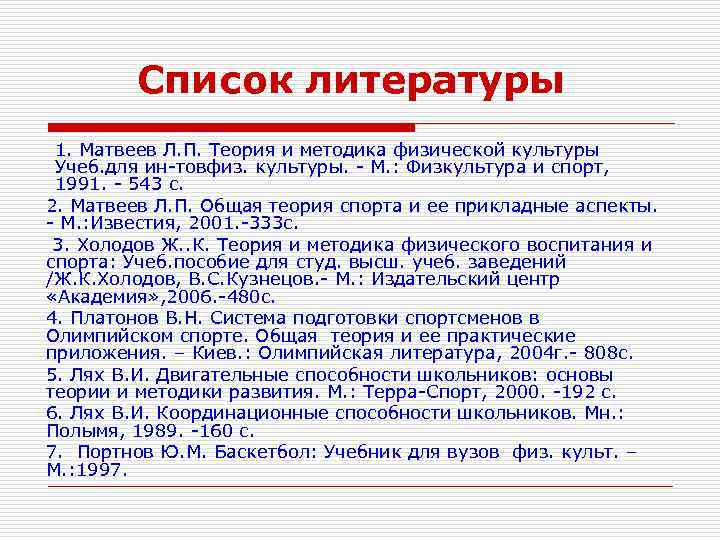 Список литературы

1. Матвеев Л.П. Теория и методика физической культуры Учеб.для ин-товфиз. культуры. - М.: Физкультура и спорт, 1991. - 543 с.

2. Матвеев Л.П. Общая теория спорта и ее прикладные аспекты. - М.:Известия, 2001.-333с.

3. Холодов Ж..К. Теория и методика физического воспитания и спорта: Учеб.пособие для студ. высш. учеб. заведений /Ж.К.Холодов, В.С.Кузнецов.- М.: Издательский центр «Академия»,2006.-480с.

4. Платонов В.Н. Система подготовки спортсменов в Олимпийском спорте. Общая теория и ее практические приложения. – Киев.: Олимпийская литература, 2004г.- 808с.

5. Лях В.И. Двигательные способности школьников: основы теории и методики развития. М.: Терра-Спорт, 2000. -192 с.

6. Лях В.И. Координационные способности школьников. Мн.: Полымя, 1989. -160 с.

7. Портнов Ю.М. Баскетбол: Учебник для вузов физ. культ. – М.:1997.